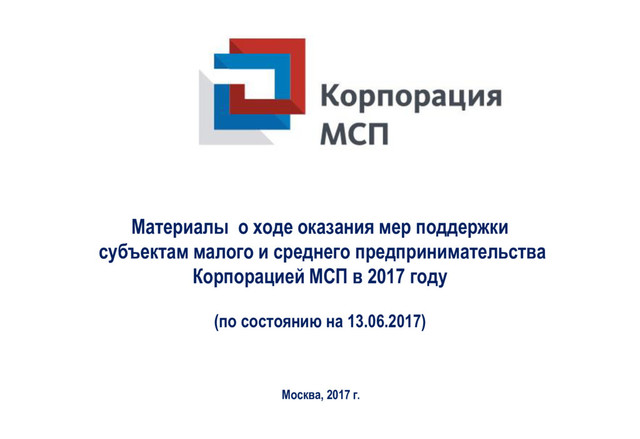 Корпорация
МСП

Материалы о ходе оказания мер поддержки субъектам малого и среднего предпринимательства Корпорацией МСП в 2017 году

(по состоянию на 13.06.2017)

Москва, 2017 г.